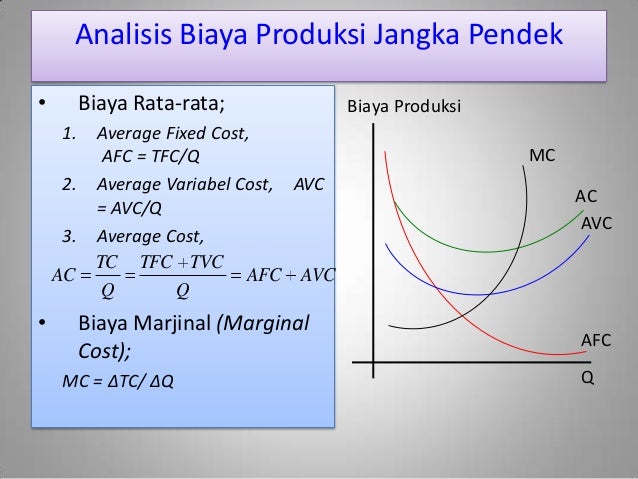 Analisis Biaya Produksi Jangka Pendek

• Biaya Rata-rata;
1. Average Fixed Cost, AFC = TFC/Q
2. Average Variabel Cost, AVC = AVC/Q
3. Average Cost,
$AC = \frac{TC}{Q} = \frac{TFC + TVC}{Q} = AFC + AVC$

• Biaya Marjinal (Marginal Cost);
MC = ΔTC/ ΔQ

Biaya Produksi
MC
AC
AVC
AFC
Q